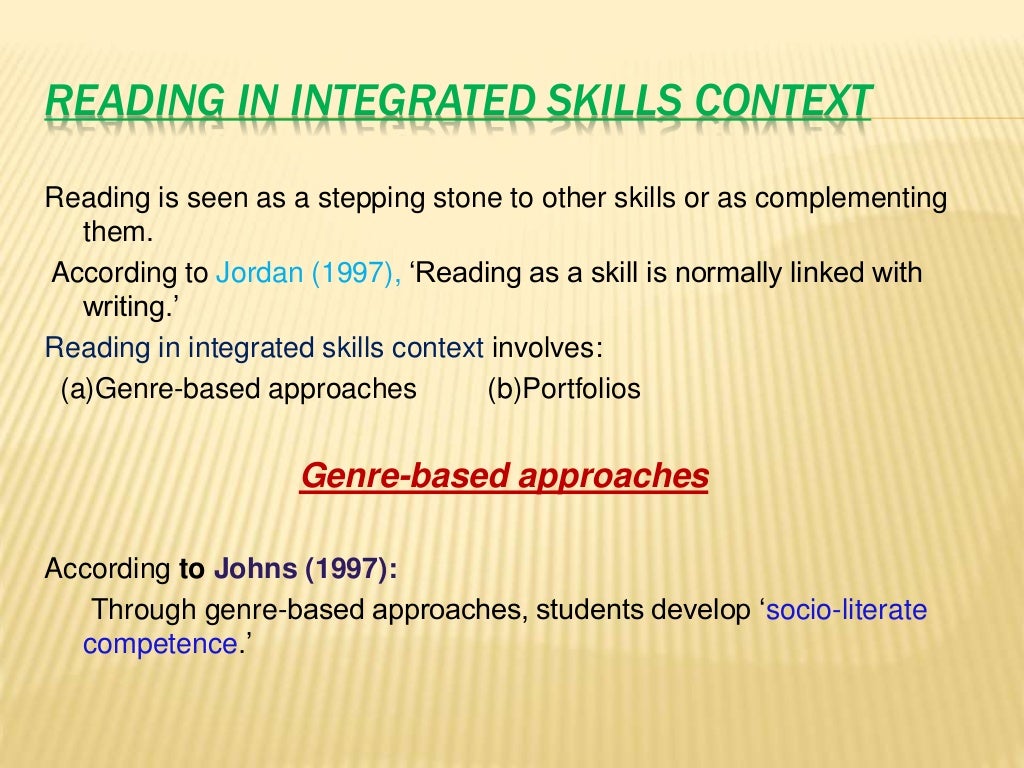 READING IN INTEGRATED SKILLS CONTEXT

Reading is seen as a stepping stone to other skills or as complementing them.

According to Jordan (1997), ‘Reading as a skill is normally linked with writing.’

Reading in integrated skills context involves:

(a)Genre-based approaches (b)Portfolios

Genre-based approaches

According to Johns (1997):

Through genre-based approaches, students develop ‘socio-literate competence.’